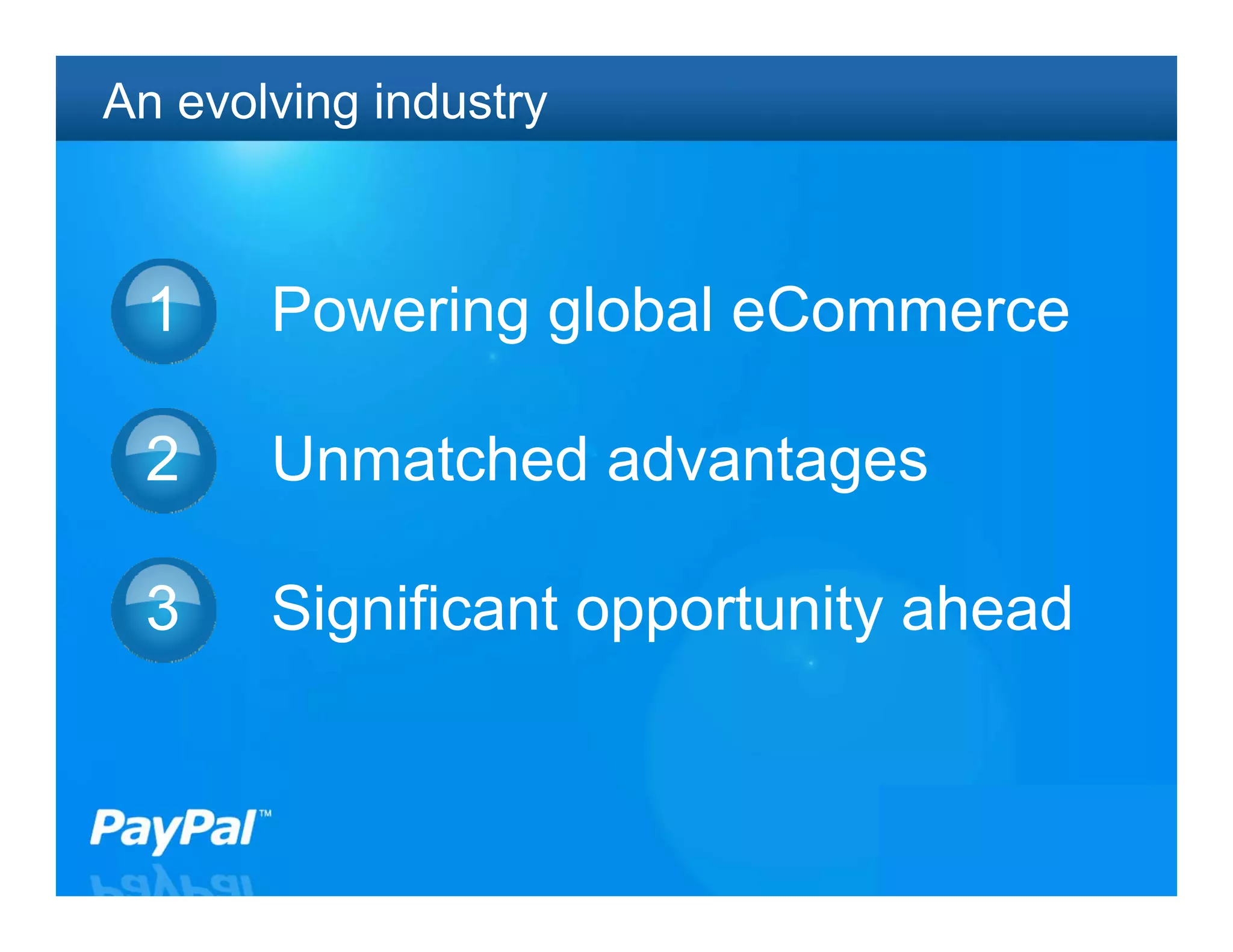 An evolving industry

1 Powering global eCommerce

2 Unmatched advantages

3 Significant opportunity ahead

PayPal™